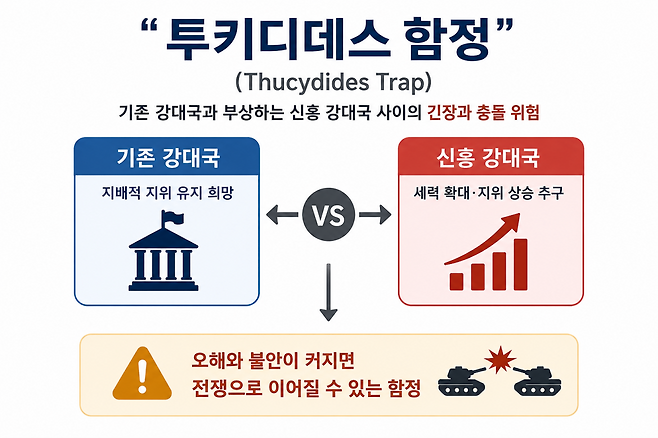 “투키디데스 함정”
(Thucydides Trap)
기존 강대국과 부상하는 신흥 강대국 사이의 긴장과 충돌 위험

기존 강대국
지배적 지위 유지 희망

VS

신흥 강대국
세력 확대·지위 상승 추구

오해와 불안이 커지면
전쟁으로 이어질 수 있는 함정